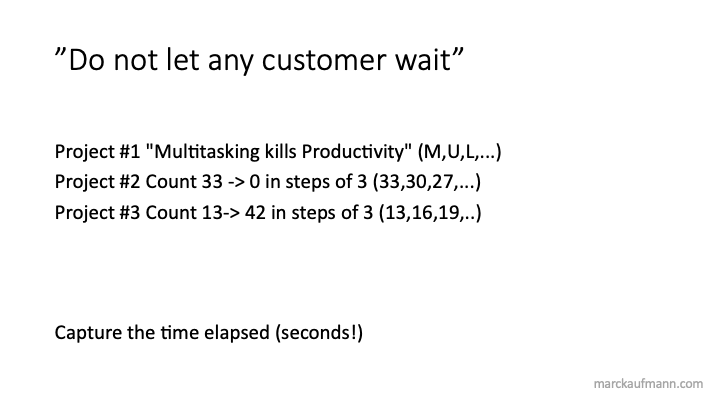 ”Do not let any customer wait”

Project #1 "Multitasking kills Productivity" (M,U,L,...)
Project #2 Count 33 -> 0 in steps of 3 (33,30,27,...)
Project #3 Count 13-> 42 in steps of 3 (13,16,19,..)

Capture the time elapsed (seconds!)

marckaufmann.com